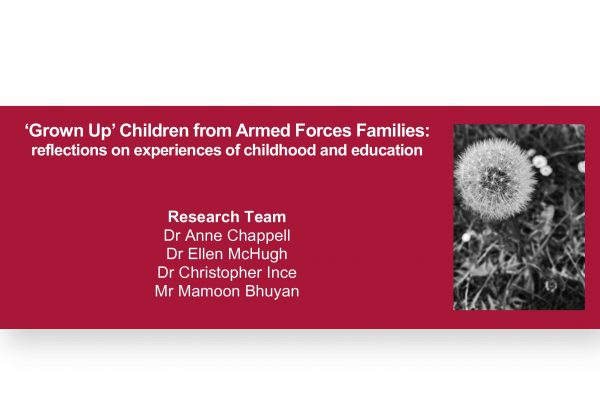 ‘Grown Up’ Children from Armed Forces Families: reflections on experiences of childhood and education

Research Team
Dr Anne Chappell
Dr Ellen McHugh
Dr Christopher Ince
Mr Mamoon Bhuyan